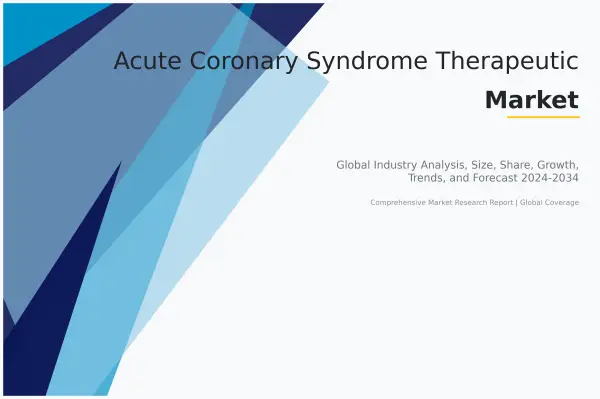 Acute Coronary Syndrome Therapeutic

Market

Global Industry Analysis, Size, Share, Growth, Trends, and Forecast 2024-2034

Comprehensive Market Research Report | Global Coverage